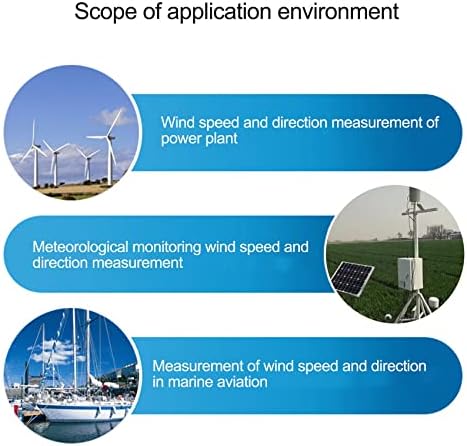 Scope of application environment

Wind speed and direction measurement of power plant

Meteorological monitoring wind speed and direction measurement

Measurement of wind speed and direction in marine aviation